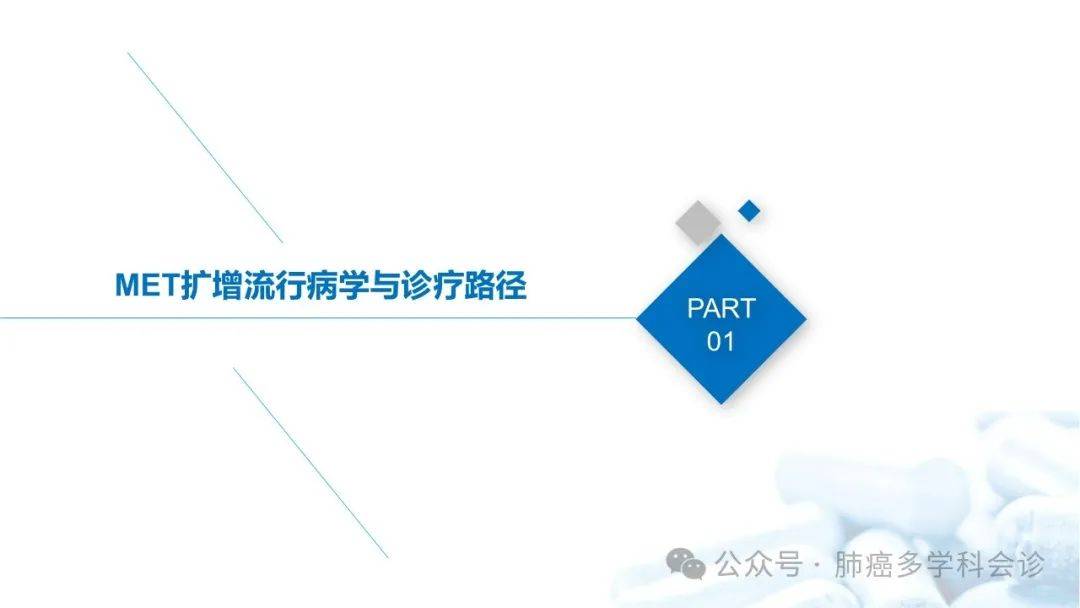 MET扩增流行病学与诊疗路径

PART
01

公众号 · 肺癌多学科会诊